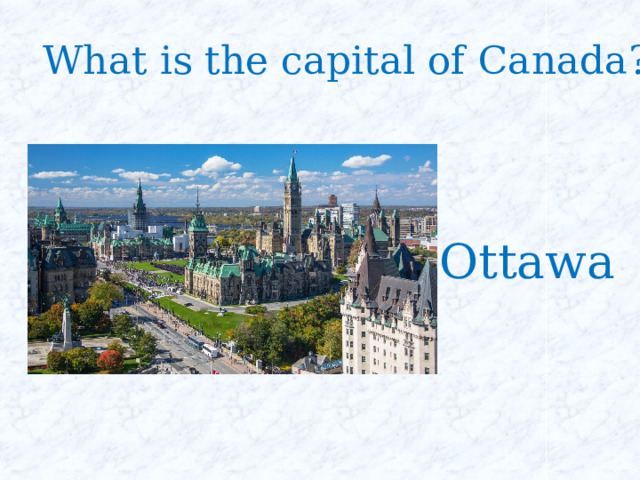 What is the capital of Canada?

Ottawa